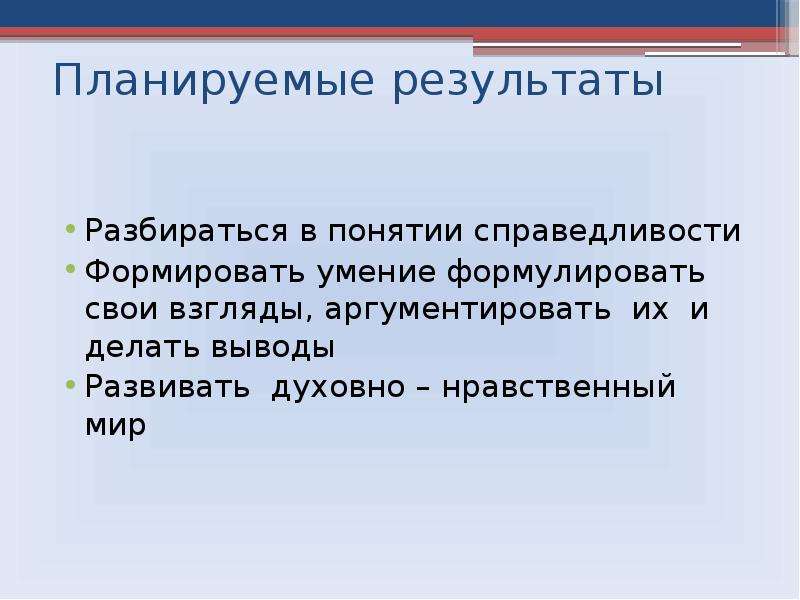 Планируемые результаты

• Разбираться в понятии справедливости
• Формировать умение формулировать свои взгляды, аргументировать их и делать выводы
• Развивать духовно – нравственный мир